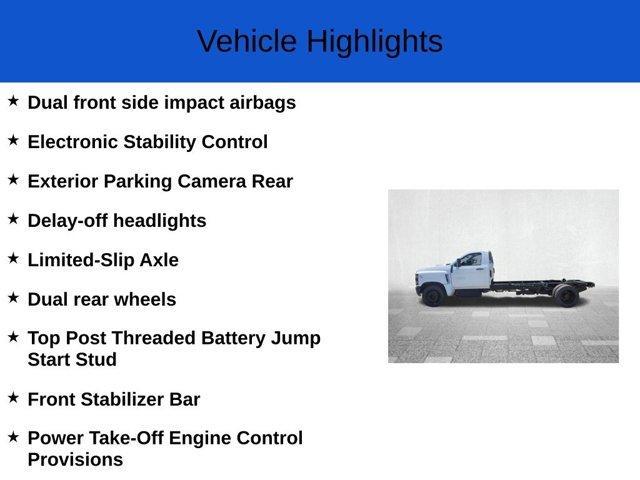 Vehicle Highlights

★ Dual front side impact airbags

★ Electronic Stability Control

★ Exterior Parking Camera Rear

★ Delay-off headlights

★ Limited-Slip Axle

★ Dual rear wheels

★ Top Post Threaded Battery Jump Start Stud

★ Front Stabilizer Bar

★ Power Take-Off Engine Control Provisions